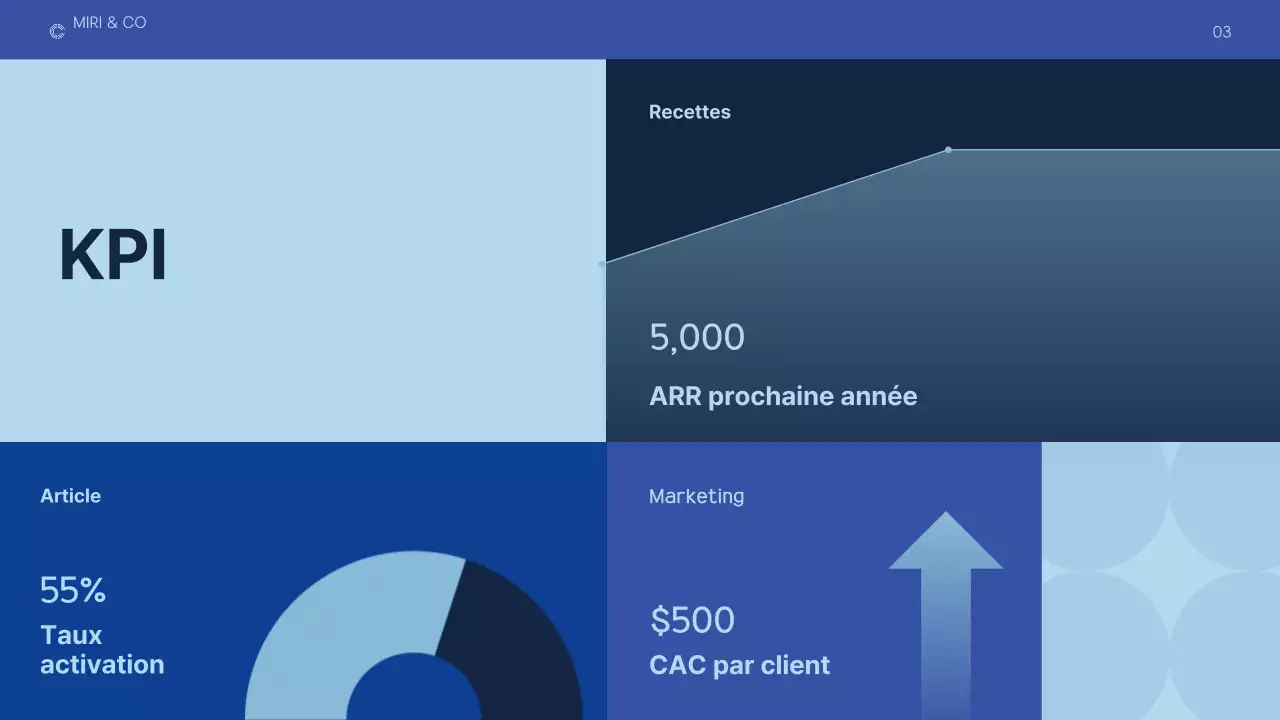 MIRI & CO

03

KPI

Recettes

5,000

ARR prochaine année

Article

55%

Taux activation

Marketing

$500

CAC par client